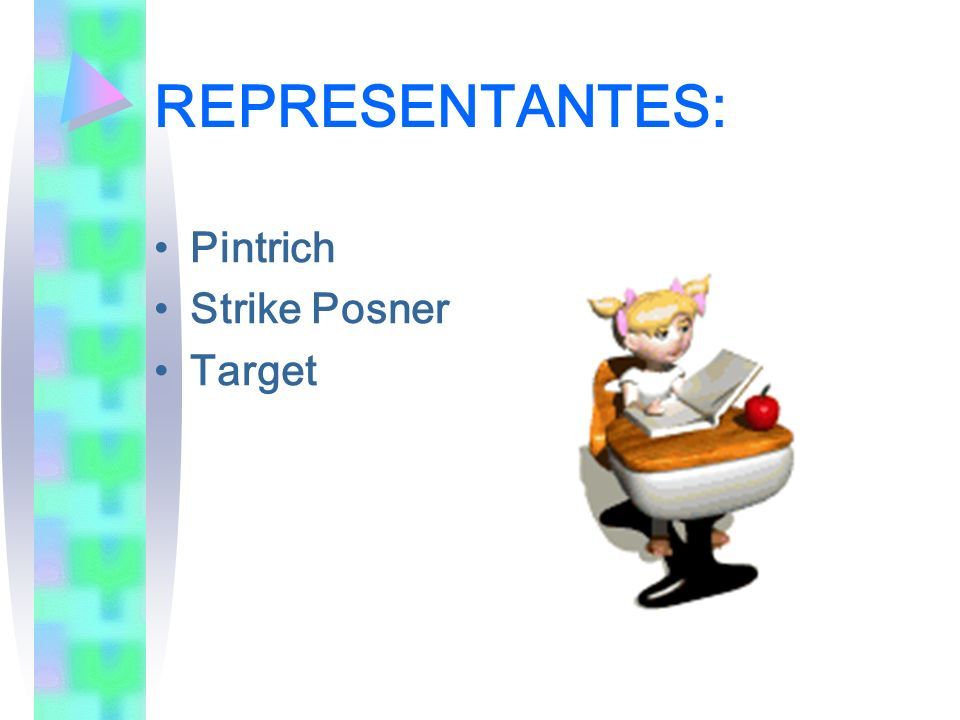 REPRESENTANTES:

• Pintrich
• Strike Posner
• Target